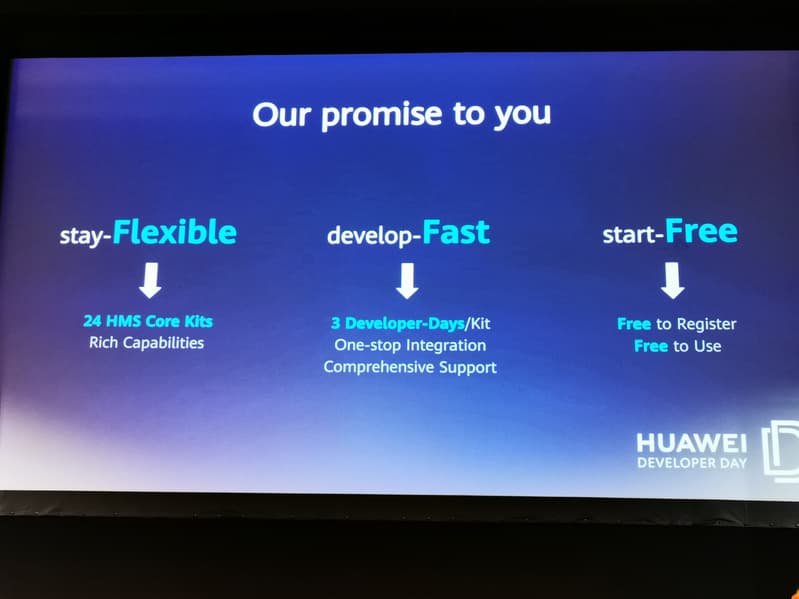 Our promise to you

stay-Flexible

24 HMS Core Kits
Rich Capabilities

develop-Fast

3 Developer-Days/Kit
One-stop Integration
Comprehensive Support

start-Free

Free to Register
Free to Use

HUAWEI
DEVELOPER DAY